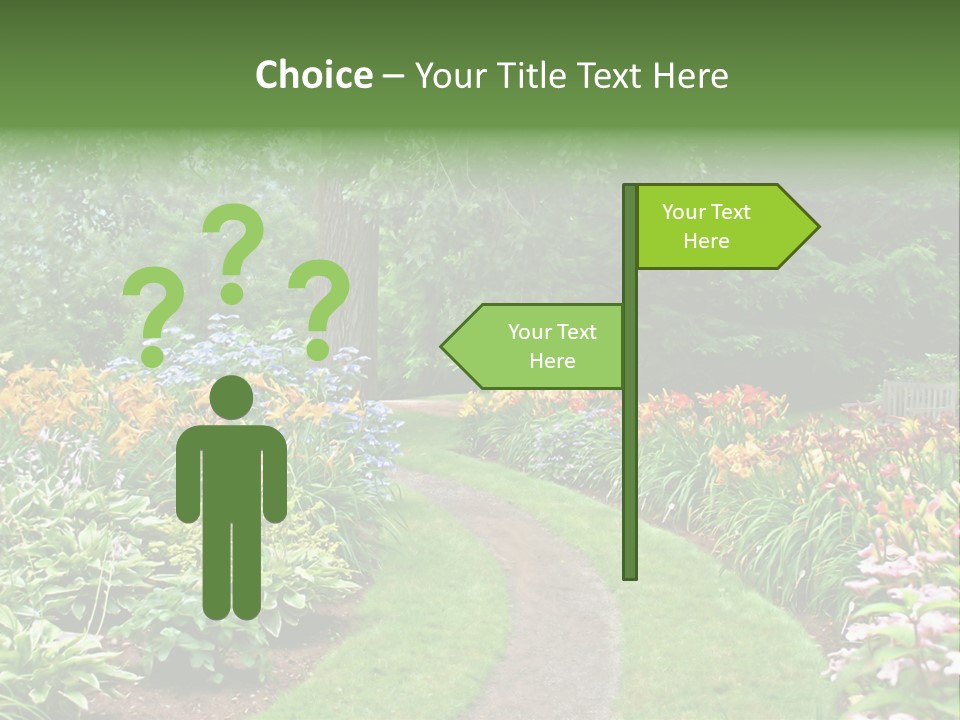 Choice – Your Title Text Here

? ? ?

Your Text Here

Your Text Here